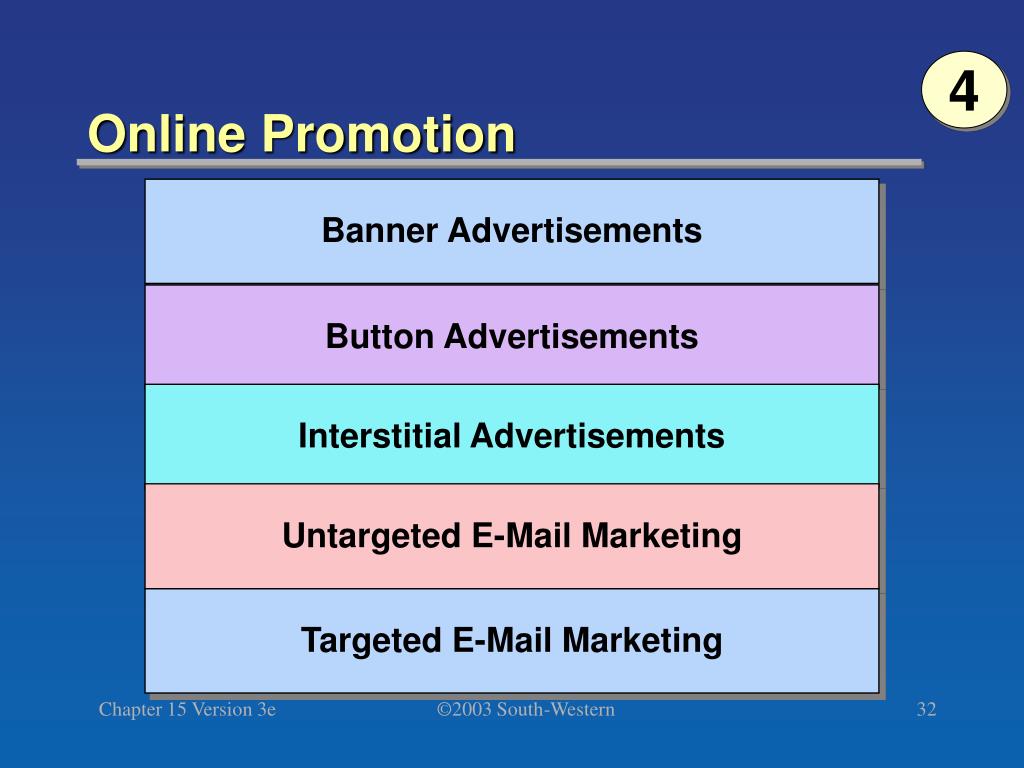 4

Online Promotion

Banner Advertisements

Button Advertisements

Interstitial Advertisements

Untargeted E-Mail Marketing

Targeted E-Mail Marketing

Chapter 15 Version 3e

©2003 South-Western

32